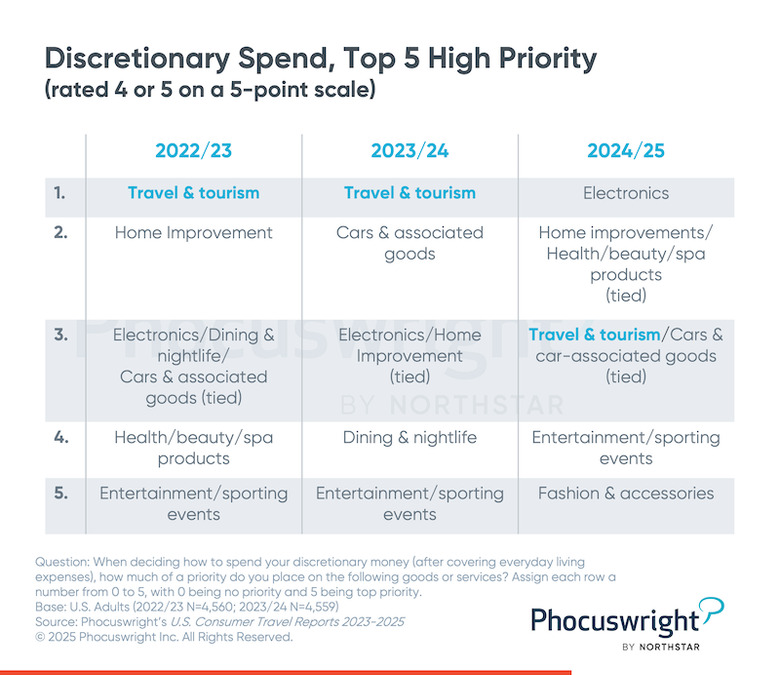 Discretionary Spend, Top 5 High Priority
(rated 4 or 5 on a 5-point scale)

| | 2022/23 | 2023/24 | 2024/25 |
|---|---|---|---|
| 1. | Travel & tourism | Travel & tourism | Electronics |
| 2. | Home Improvement | Cars & associated goods | Home improvements/ Health/beauty/spa products (tied) |
| 3. | Electronics/Dining & nightlife/ Cars & associated goods (tied) | Electronics/Home Improvement (tied) | Travel & tourism/Cars & car-associated goods (tied) |
| 4. | Health/beauty/spa products | Dining & nightlife | Entertainment/sporting events |
| 5. | Entertainment/sporting events | Entertainment/sporting events | Fashion & accessories |

Phocuswright BY NORTHSTAR

Question: When deciding how to spend your discretionary money (after covering everyday living expenses), how much of a priority do you place on the following goods or services? Assign each row a number from 0 to 5, with 0 being no priority and 5 being top priority.
Base: U.S. Adults (2022/23 N=4,560; 2023/24 N=4,559)
Source: Phocuswright's U.S. Consumer Travel Reports 2023-2025
© 2025 Phocuswright Inc. All Rights Reserved.

Phocuswright
BY NORTHSTAR